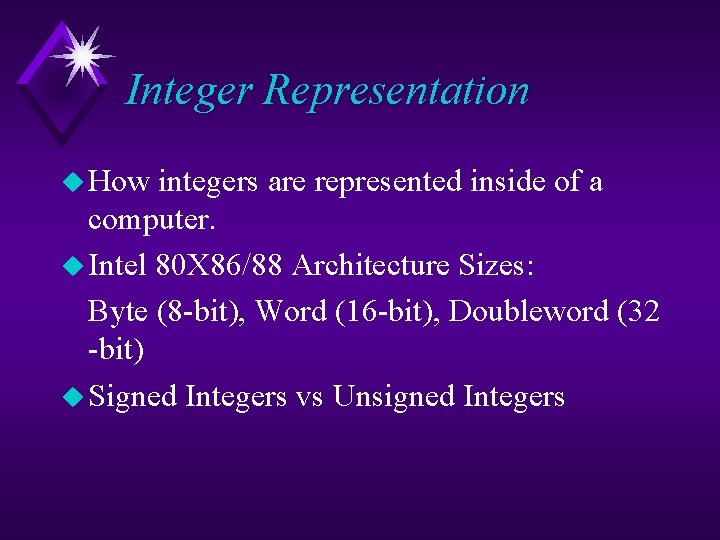 Integer Representation

How integers are represented inside of a computer.

Intel 80X86/88 Architecture Sizes:

Byte (8-bit), Word (16-bit), Doubleword (32 -bit)

Signed Integers vs Unsigned Integers